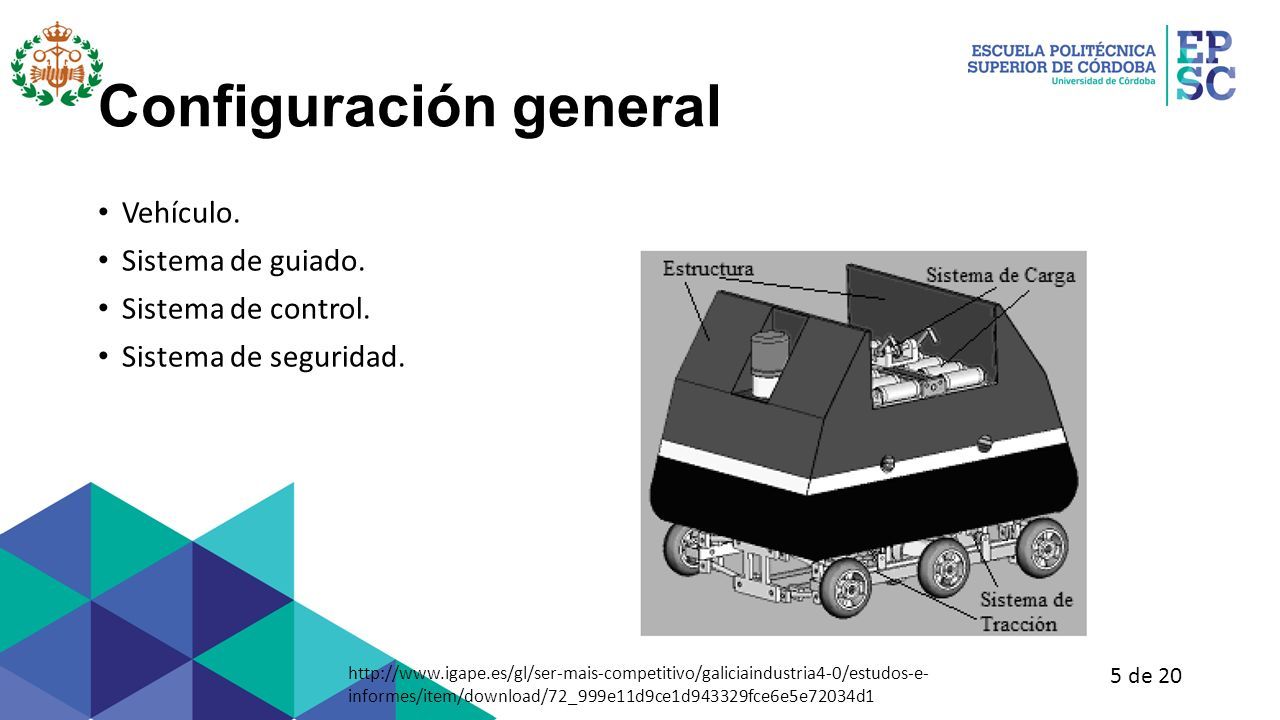 ESCUELA POLITÉCNICA SUPERIOR DE CÓRDOBA
Universidad de Córdoba
EPSC

Configuración general

• Vehículo.
• Sistema de guiado.
• Sistema de control.
• Sistema de seguridad.

Estructura
Sistema de Carga
Sistema de Tracción

http://www.igape.es/gl/ser-mais-competitivo/galiciaindustria4-0/estudos-e-informes/item/download/72_999e11d9ce1d943329fce6e5e72034d1

5 de 20